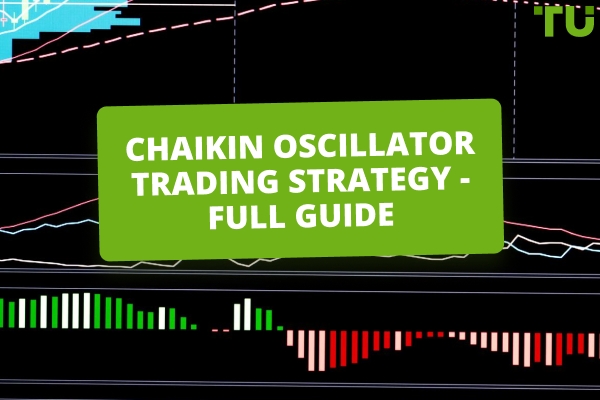 TU

CHAIKIN OSCILLATOR TRADING STRATEGY - FULL GUIDE